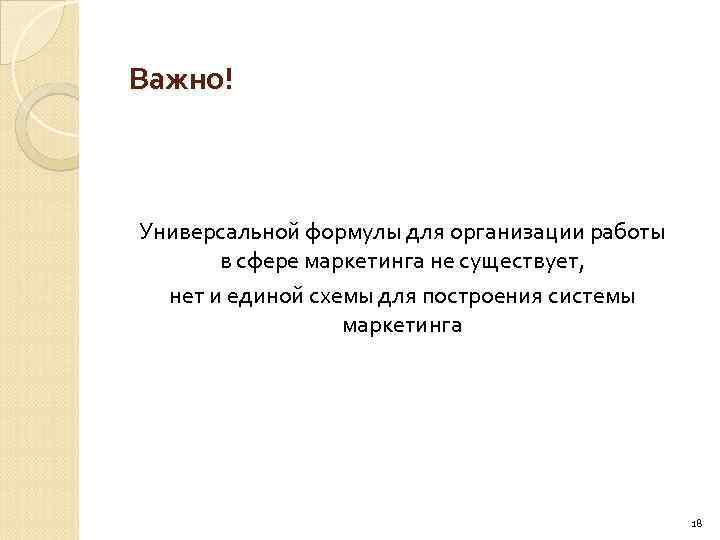 Важно!

Универсальной формулы для организации работы в сфере маркетинга не существует,

нет и единой схемы для построения системы маркетинга

18